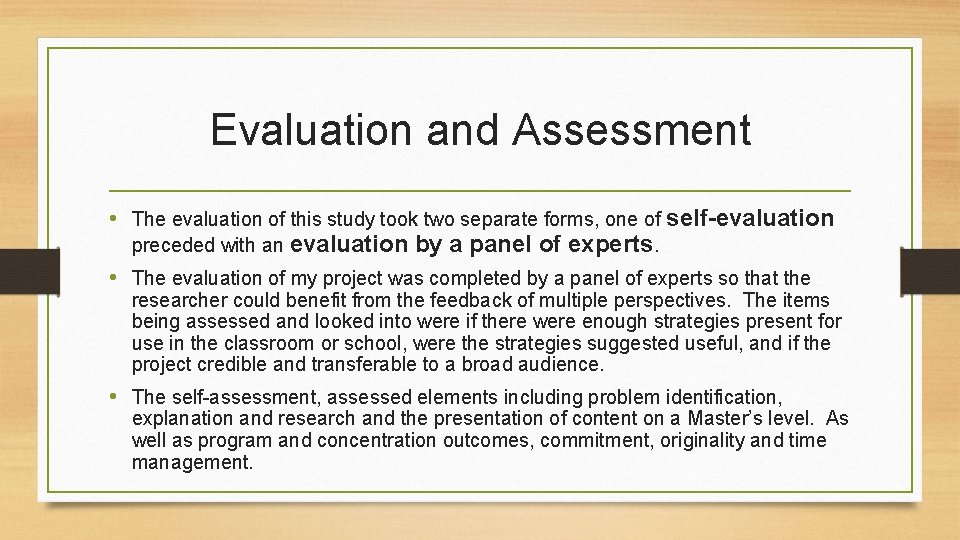 Evaluation and Assessment

• The evaluation of this study took two separate forms, one of self-evaluation preceded with an evaluation by a panel of experts.

• The evaluation of my project was completed by a panel of experts so that the researcher could benefit from the feedback of multiple perspectives. The items being assessed and looked into were if there were enough strategies present for use in the classroom or school, were the strategies suggested useful, and if the project credible and transferable to a broad audience.

• The self-assessment, assessed elements including problem identification, explanation and research and the presentation of content on a Master's level. As well as program and concentration outcomes, commitment, originality and time management.